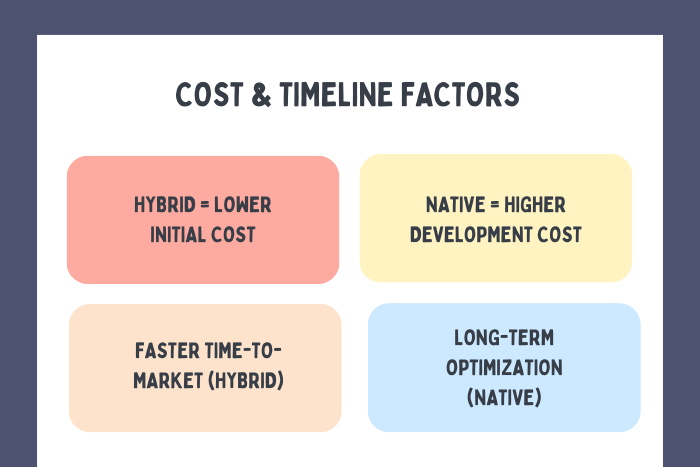 COST & TIMELINE FACTORS

HYBRID = LOWER INITIAL COST

NATIVE = HIGHER DEVELOPMENT COST

FASTER TIME-TO-MARKET (HYBRID)

LONG-TERM OPTIMIZATION (NATIVE)